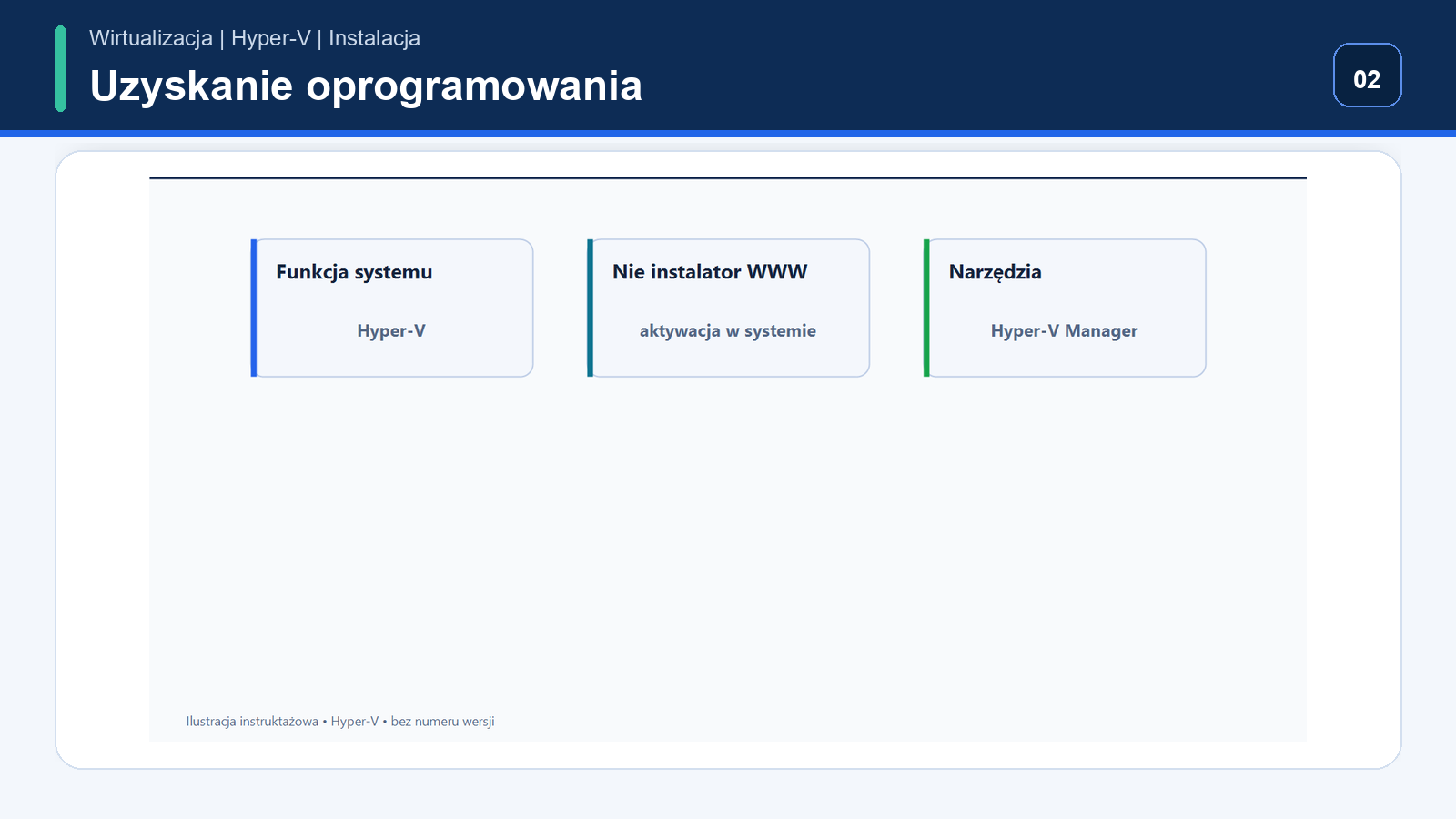 Wirtualizacja | Hyper-V | Instalacja

Uzyskanie oprogramowania

02

Funkcja systemu

Hyper-V

Nie instalator WWW

aktywacja w systemie

Narzędzia

Hyper-V Manager

Ilustracja instruktażowa • Hyper-V • bez numeru wersji